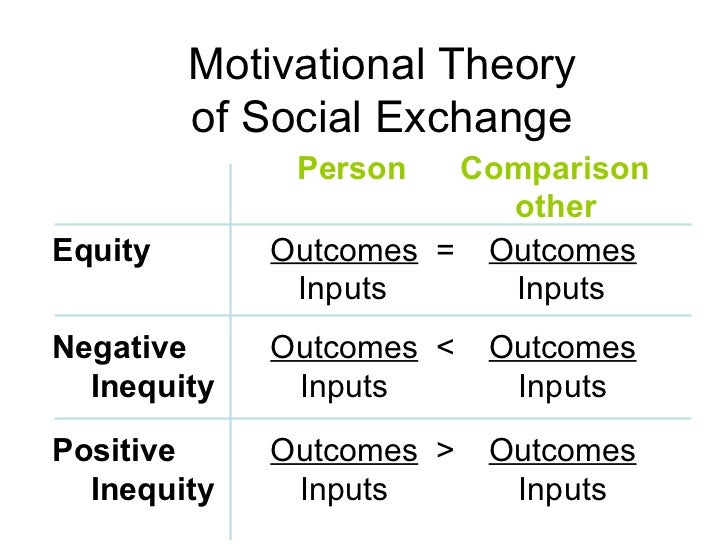 Motivational Theory of Social Exchange

| | Person | | Comparison other |
|---|---|---|---|
| Equity | $\frac{\text{Outcomes}}{\text{Inputs}}$ | = | $\frac{\text{Outcomes}}{\text{Inputs}}$ |
| Negative Inequity | $\frac{\text{Outcomes}}{\text{Inputs}}$ | < | $\frac{\text{Outcomes}}{\text{Inputs}}$ |
| Positive Inequity | $\frac{\text{Outcomes}}{\text{Inputs}}$ | > | $\frac{\text{Outcomes}}{\text{Inputs}}$ |